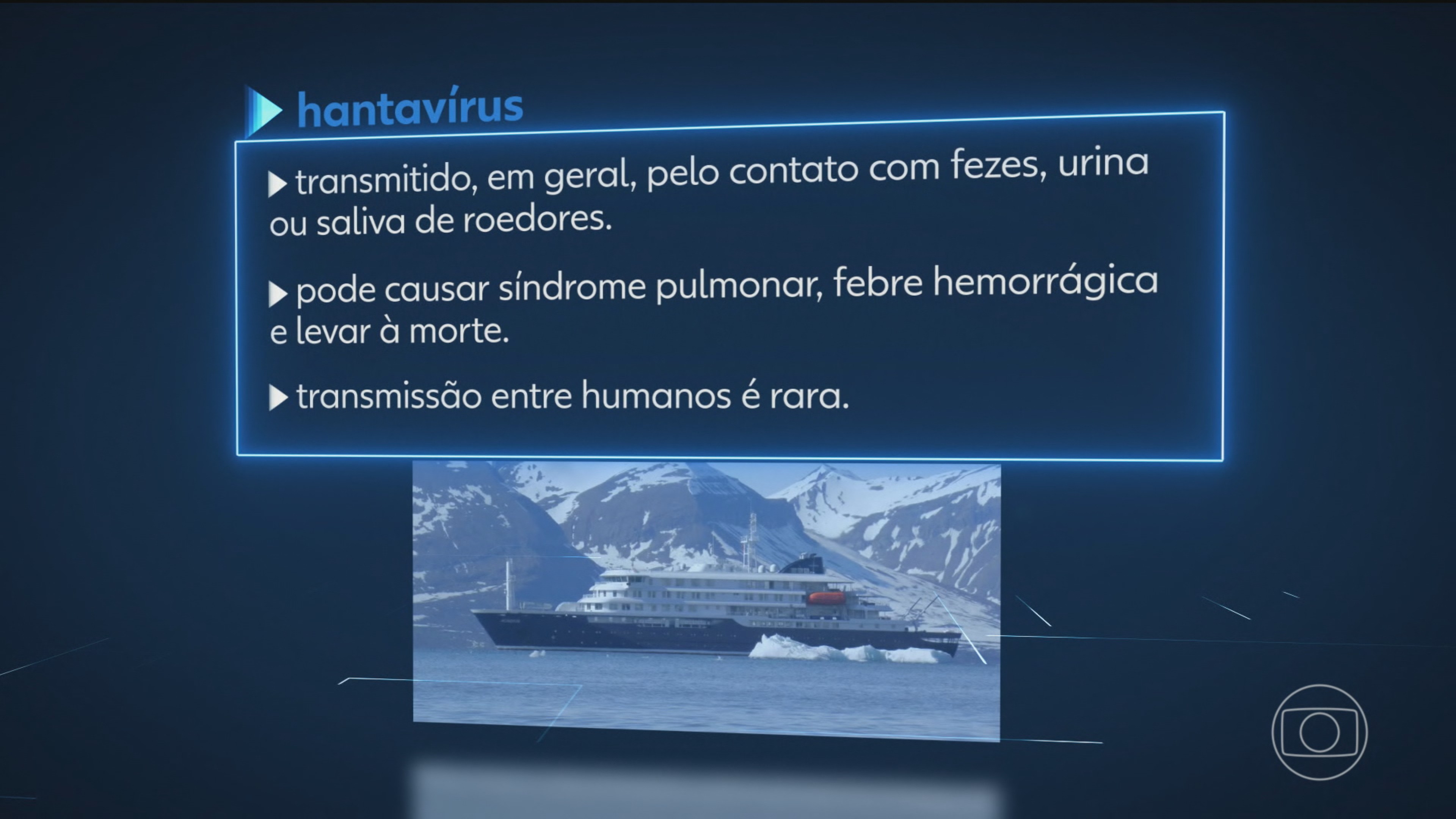 hantavírus

transmitido, em geral, pelo contato com fezes, urina ou saliva de roedores.

pode causar síndrome pulmonar, febre hemorrágica e levar à morte.

transmissão entre humanos é rara.